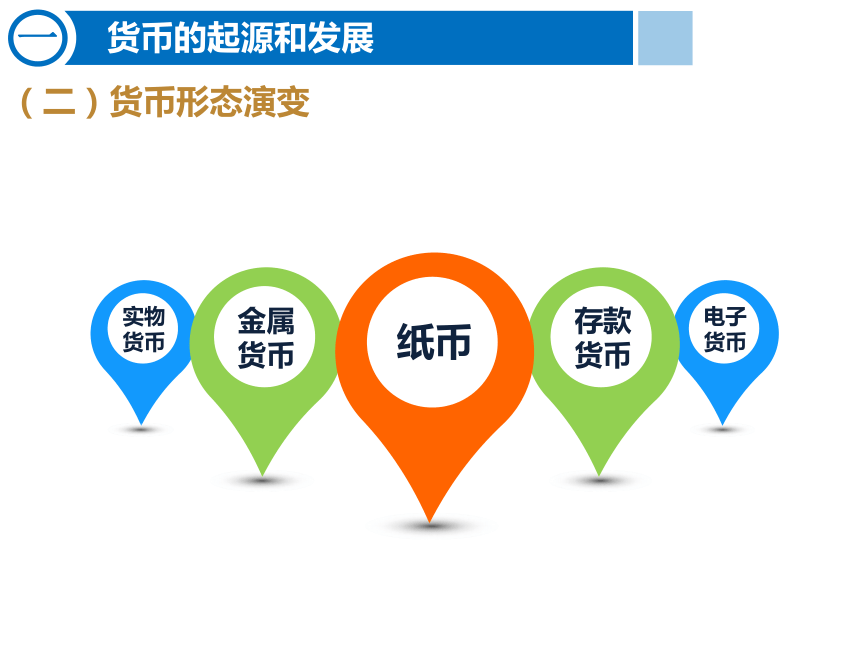 一 货币的起源和发展

（二）货币形态演变

实物货币

金属货币

纸币

存款货币

电子货币